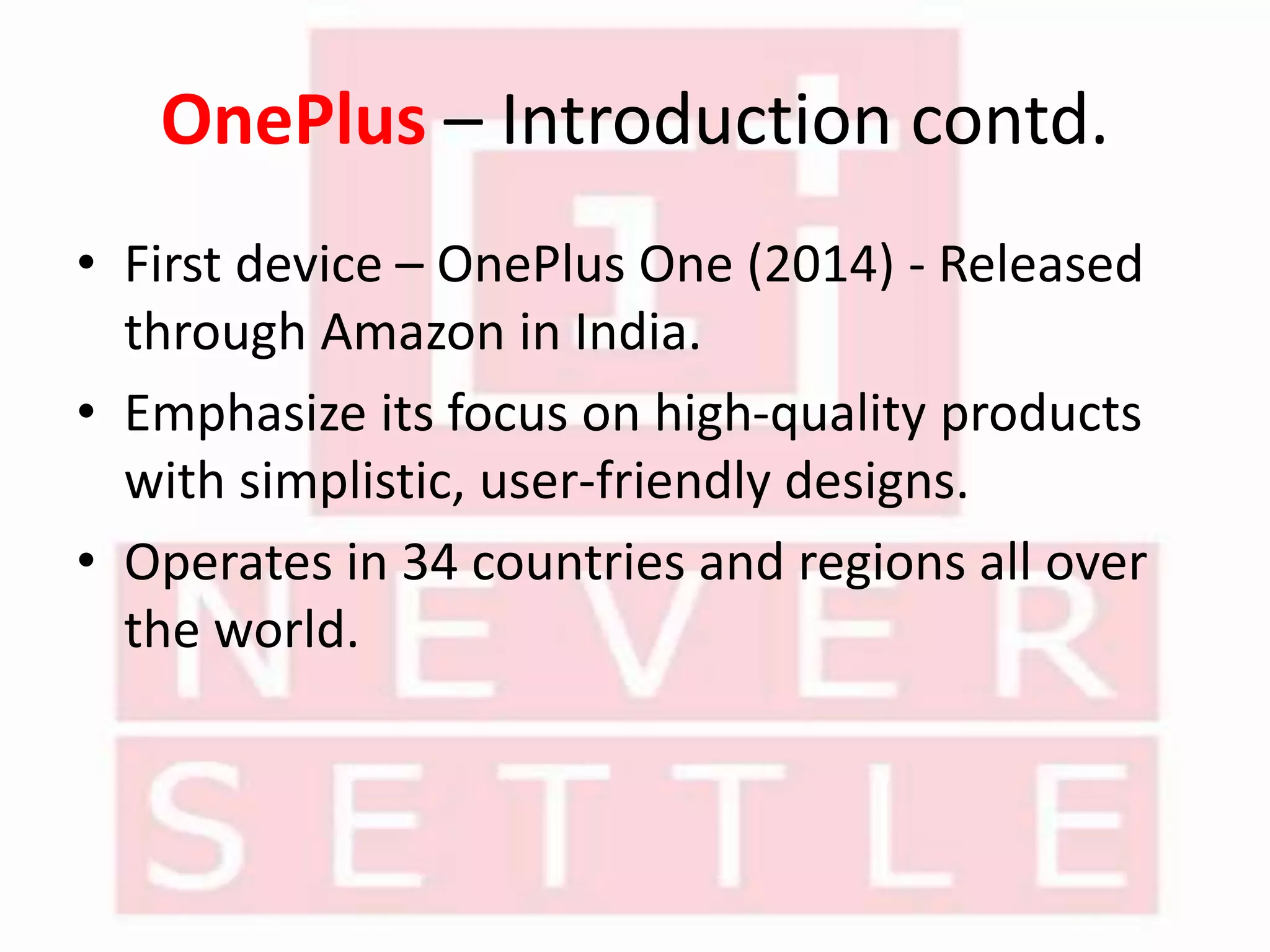 OnePlus – Introduction contd.

• First device – OnePlus One (2014) - Released through Amazon in India.

• Emphasize its focus on high-quality products with simplistic, user-friendly designs.

• Operates in 34 countries and regions all over the world.

NEVER
SETTLE